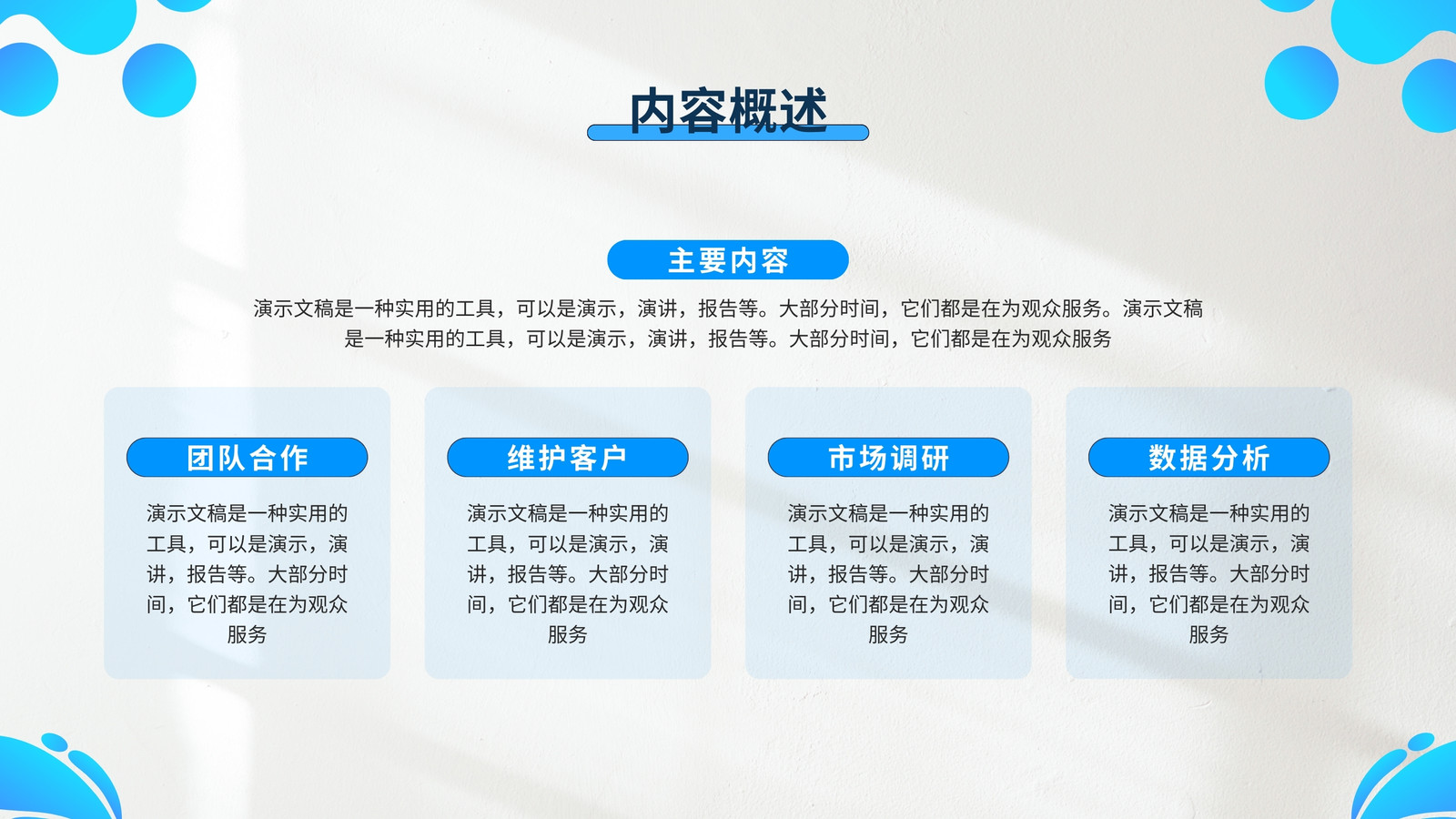 内容概述

主要内容

演示文稿是一种实用的工具，可以是演示，演讲，报告等。大部分时间，它们都是在为观众服务。演示文稿是一种实用的工具，可以是演示，演讲，报告等。大部分时间，它们都是在为观众服务

团队合作

演示文稿是一种实用的工具，可以是演示，演讲，报告等。大部分时间，它们都是在为观众服务

维护客户

演示文稿是一种实用的工具，可以是演示，演讲，报告等。大部分时间，它们都是在为观众服务

市场调研

演示文稿是一种实用的工具，可以是演示，演讲，报告等。大部分时间，它们都是在为观众服务

数据分析

演示文稿是一种实用的工具，可以是演示，演讲，报告等。大部分时间，它们都是在为观众服务